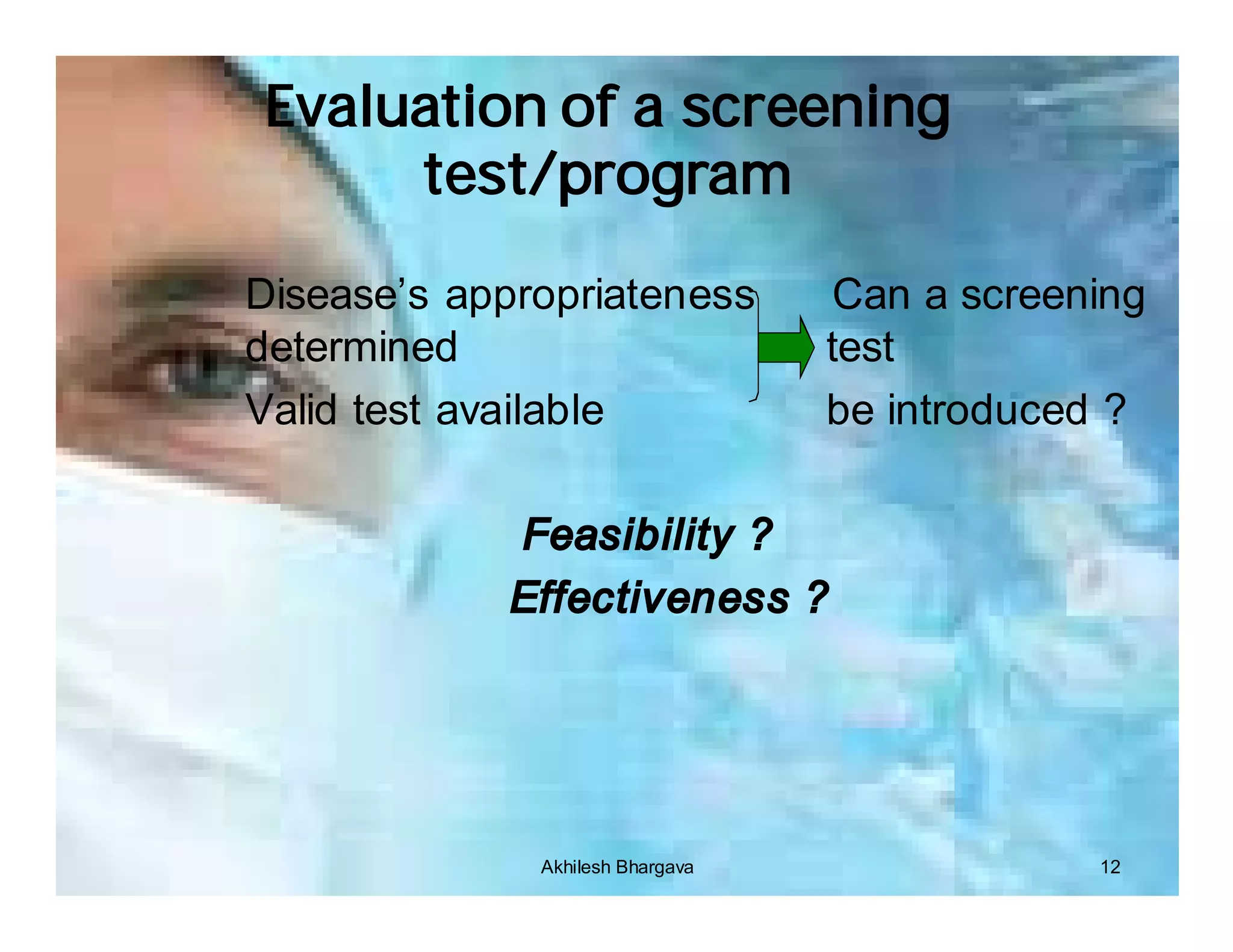 Evaluation of a screening test/program

Disease's appropriateness determined

Valid test available

Can a screening test be introduced ?

Feasibility ?

Effectiveness ?

Akhilesh Bhargava

12